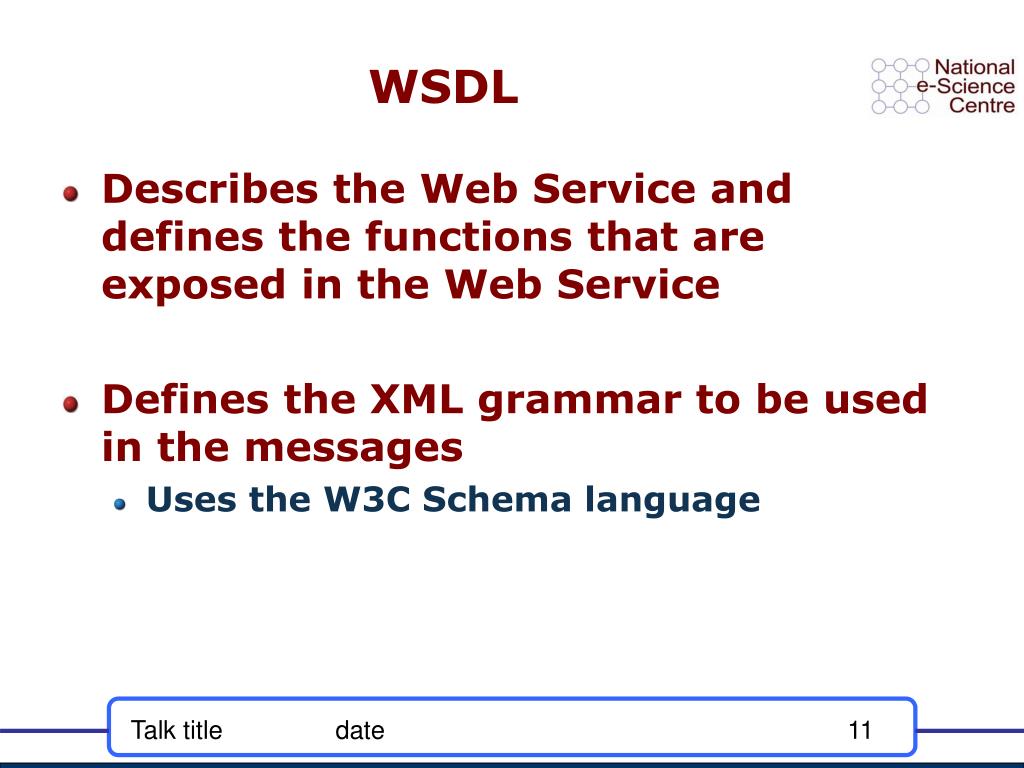 WSDL

National e-Science Centre

Describes the Web Service and defines the functions that are exposed in the Web Service

Defines the XML grammar to be used in the messages

Uses the W3C Schema language

Talk title date 11